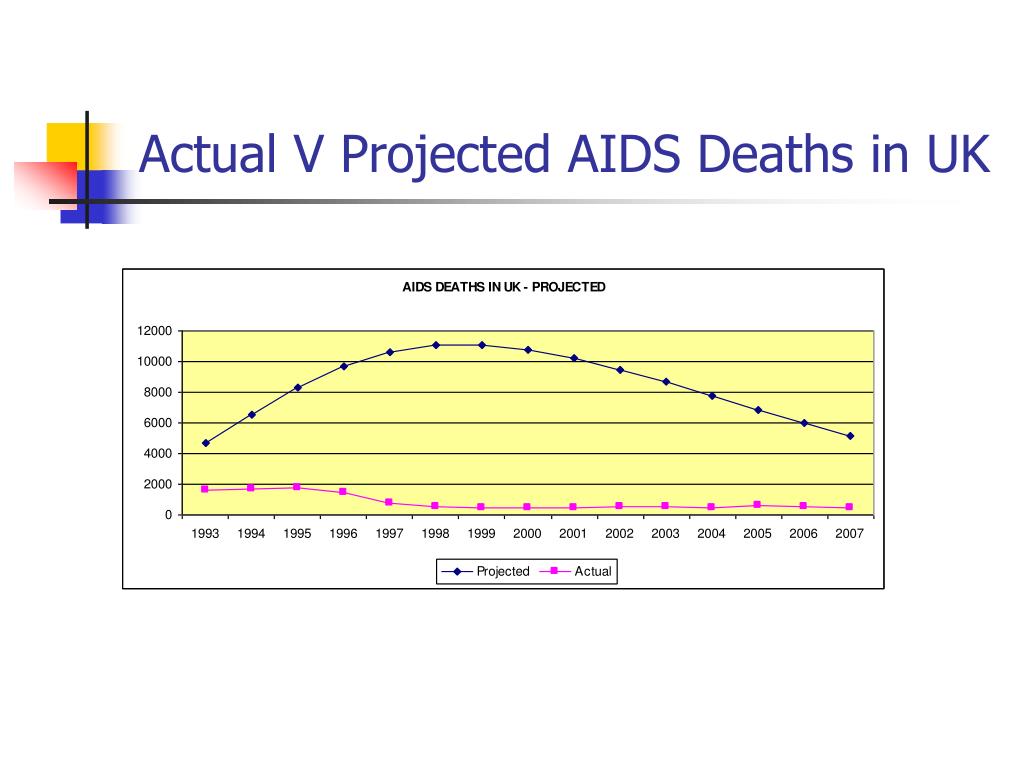 Actual V Projected AIDS Deaths in UK

AIDS DEATHS IN UK - PROJECTED

12000
10000
8000
6000
4000
2000
0

1993 1994 1995 1996 1997 1998 1999 2000 2001 2002 2003 2004 2005 2006 2007

Projected Actual